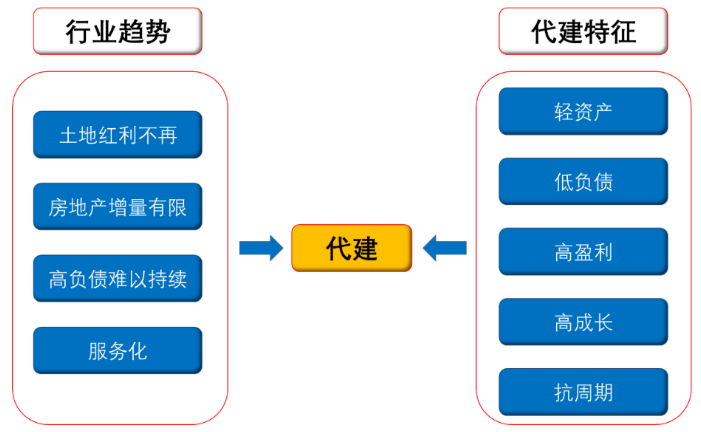 行业趋势

土地红利不再

房地产增量有限

高负债难以持续

服务化

代建

代建特征

轻资产

低负债

高盈利

高成长

抗周期